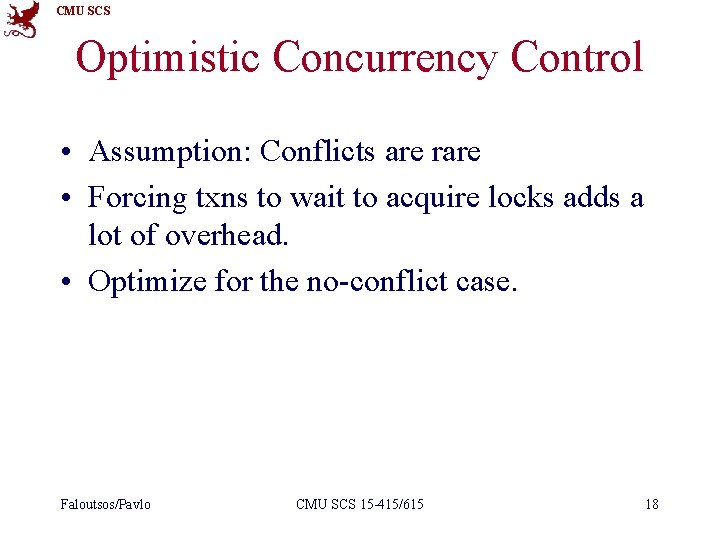 CMU SCS

Optimistic Concurrency Control

• Assumption: Conflicts are rare

• Forcing txns to wait to acquire locks adds a lot of overhead.

• Optimize for the no-conflict case.

Faloutsos/Pavlo CMU SCS 15-415/615 18